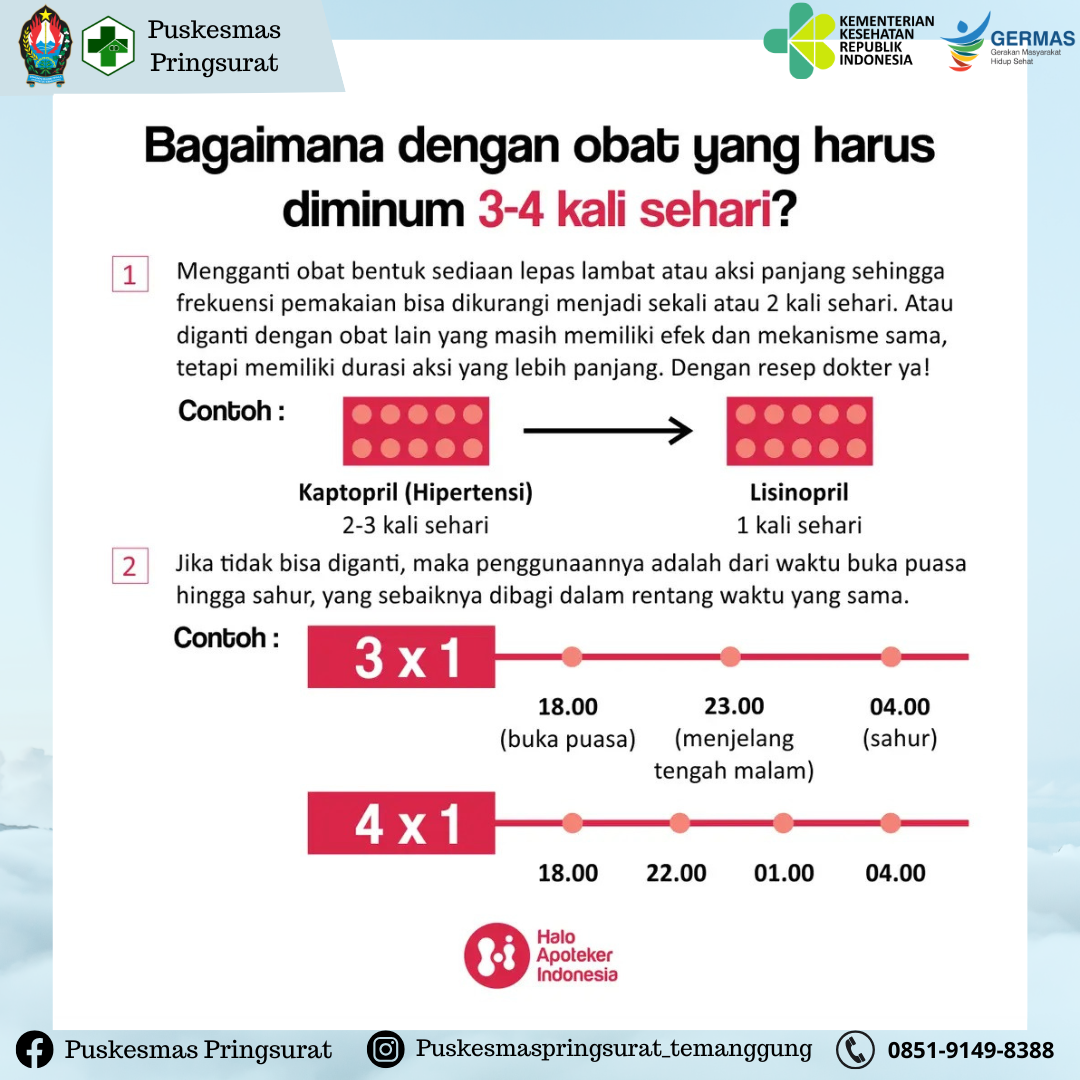 Puskesmas Pringsurat

KEMENTERIAN KESEHATAN REPUBLIK INDONESIA

GERMAS
Gerakan Masyarakat Hidup Sehat

Bagaimana dengan obat yang harus diminum 3-4 kali sehari?

1 Mengganti obat bentuk sediaan lepas lambat atau aksi panjang sehingga frekuensi pemakaian bisa dikurangi menjadi sekali atau 2 kali sehari. Atau diganti dengan obat lain yang masih memiliki efek dan mekanisme sama, tetapi memiliki durasi aksi yang lebih panjang. Dengan resep dokter ya!

Contoh :

Kaptopril (Hipertensi)
2-3 kali sehari

Lisinopril
1 kali sehari

2 Jika tidak bisa diganti, maka penggunaannya adalah dari waktu buka puasa hingga sahur, yang sebaiknya dibagi dalam rentang waktu yang sama.

Contoh :

3 x 1

18.00 (buka puasa)
23.00 (menjelang tengah malam)
04.00 (sahur)

4 x 1

18.00
22.00
01.00
04.00

Halo Apoteker Indonesia

Puskesmas Pringsurat
Puskesmaspringsurat_temanggung
0851-9149-8388